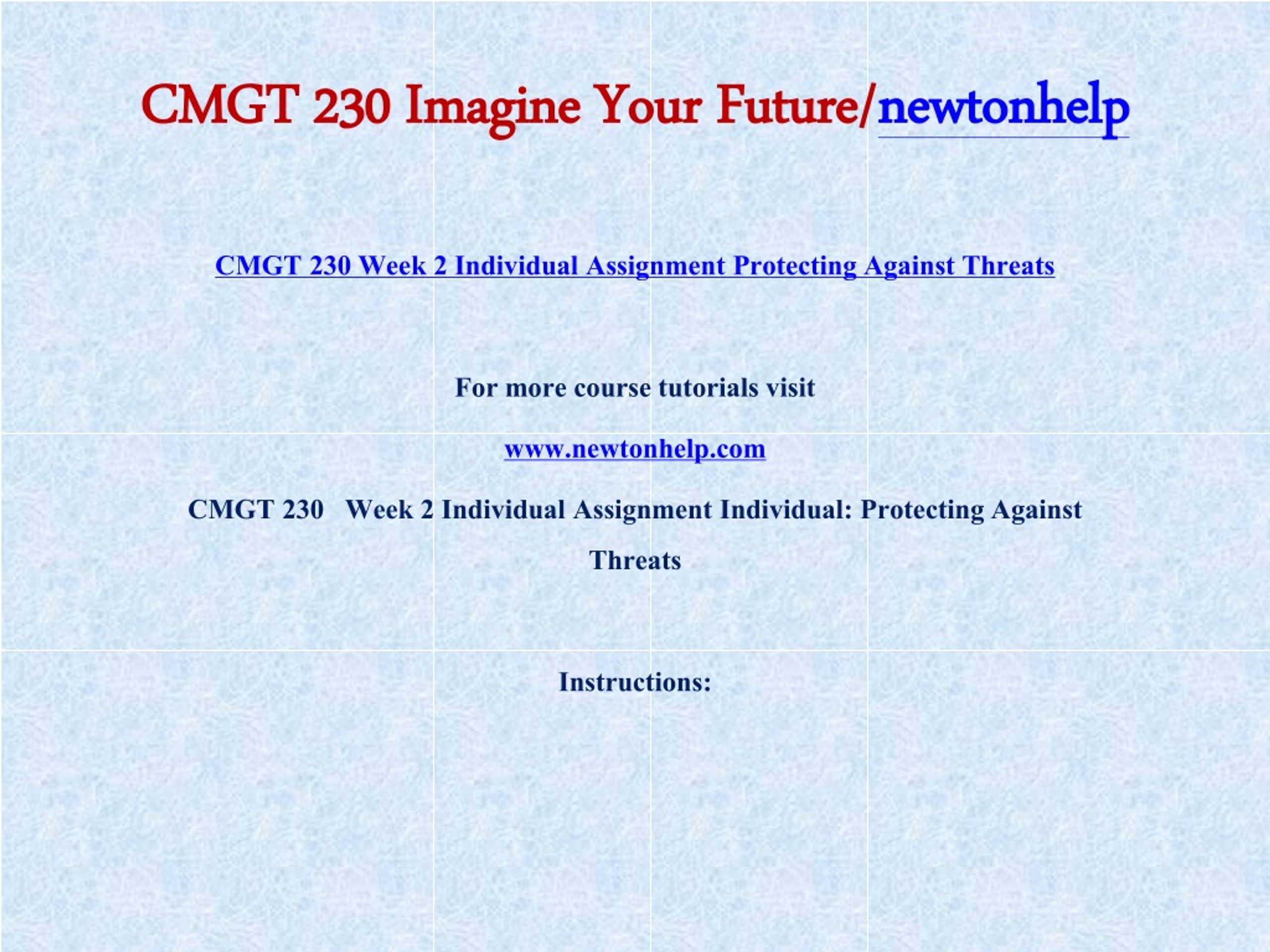 CMGT 230 Imagine Your Future/newtonhelp

CMGT 230 Week 2 Individual Assignment Protecting Against Threats

For more course tutorials visit

www.newtonhelp.com

CMGT 230 Week 2 Individual Assignment Individual: Protecting Against Threats

Instructions: